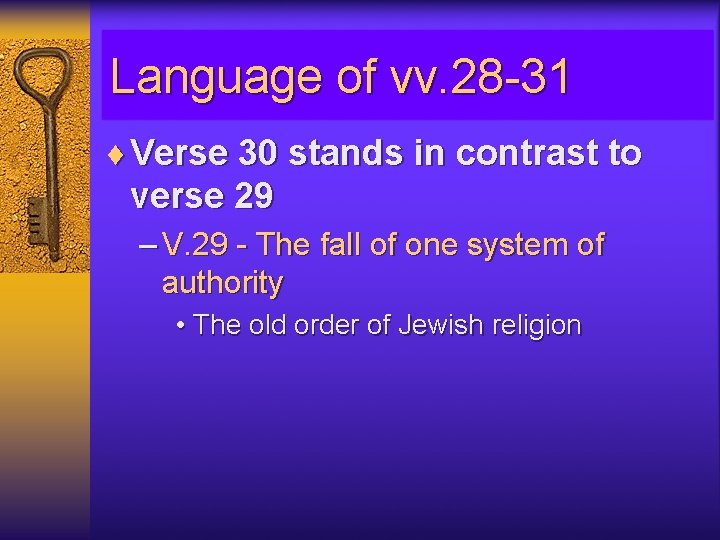 Language of vv.28-31

♦ Verse 30 stands in contrast to verse 29

– V.29 - The fall of one system of authority

• The old order of Jewish religion